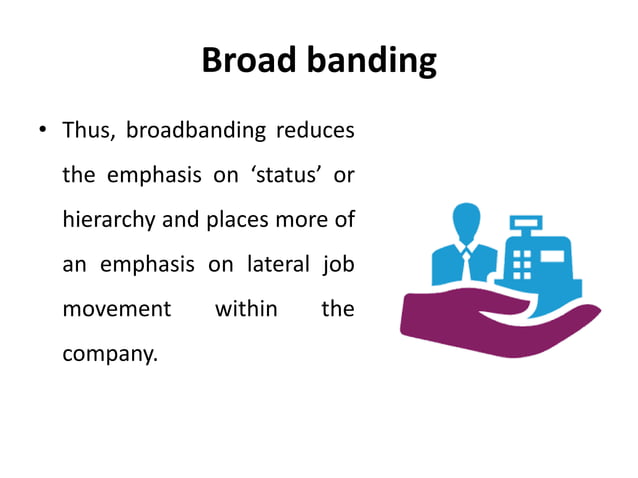 Broad banding

• Thus, broadbanding reduces the emphasis on ‘status’ or hierarchy and places more of an emphasis on lateral job movement within the company.